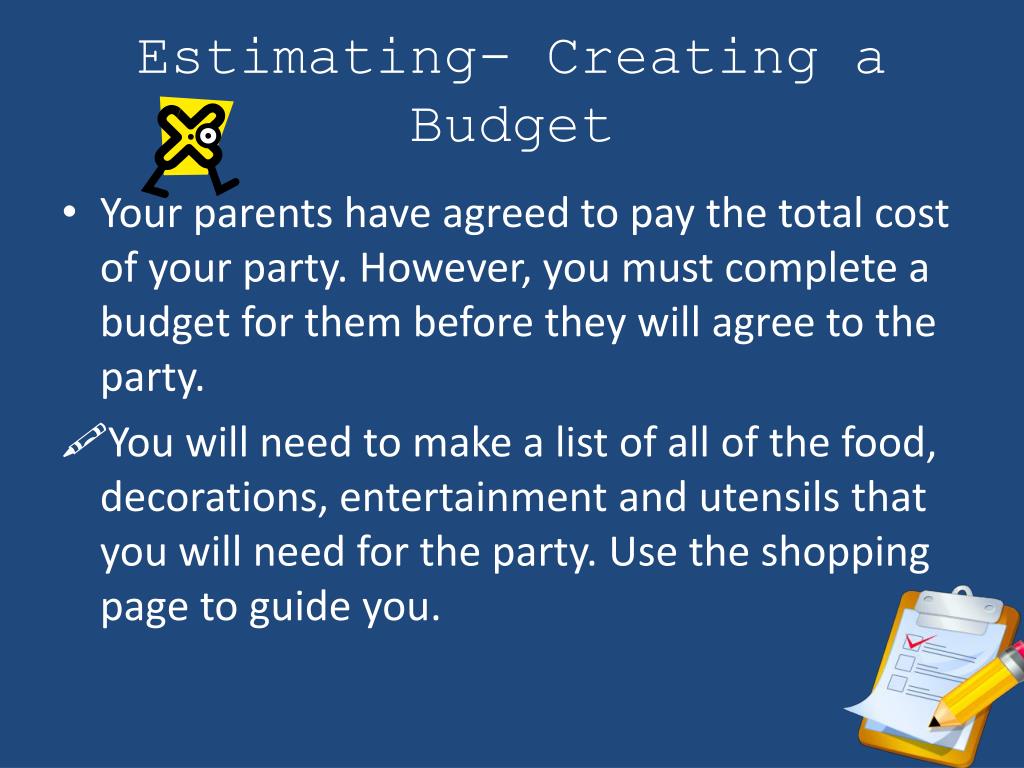 Estimating– Creating a Budget

• Your parents have agreed to pay the total cost of your party. However, you must complete a budget for them before they will agree to the party.

You will need to make a list of all of the food, decorations, entertainment and utensils that you will need for the party. Use the shopping page to guide you.